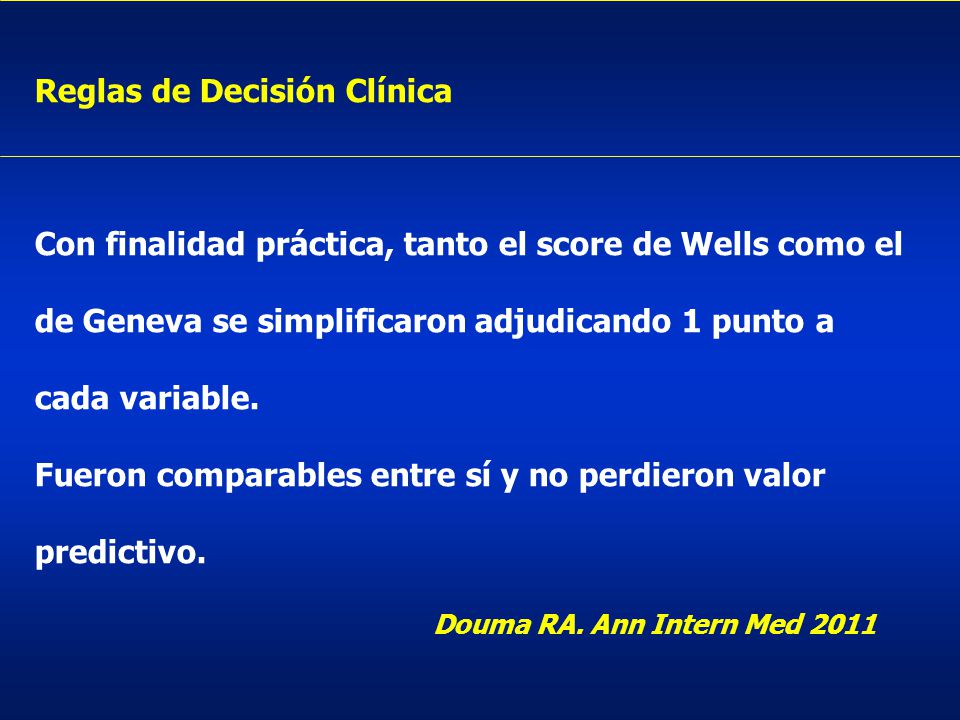 Reglas de Decisión Clínica

Con finalidad práctica, tanto el score de Wells como el de Geneva se simplificaron adjudicando 1 punto a cada variable.

Fueron comparables entre sí y no perdieron valor predictivo.

Douma RA. Ann Intern Med 2011